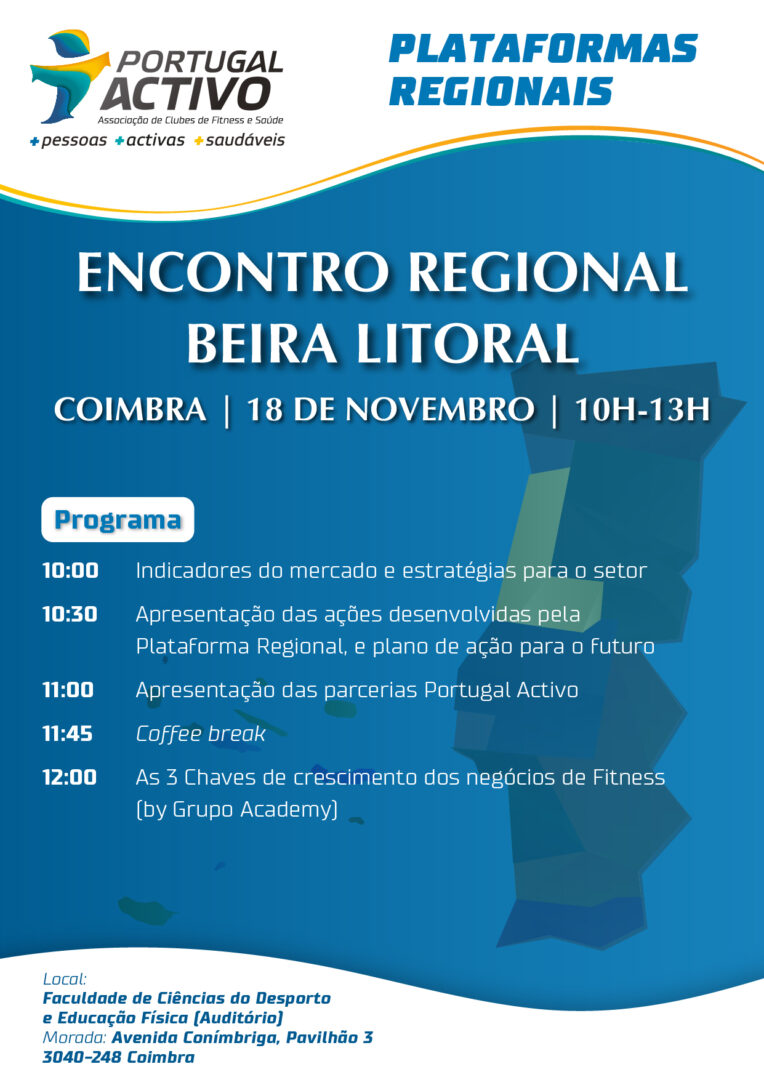 PORTUGAL ACTIVO
Associação de Clubes de Fitness e Saúde
+pessoas +activas +saudáveis

PLATAFORMAS REGIONAIS

ENCONTRO REGIONAL BEIRA LITORAL

COIMBRA | 18 DE NOVEMBRO | 10H-13H

Programa

10:00 Indicadores do mercado e estratégias para o setor

10:30 Apresentação das ações desenvolvidas pela Plataforma Regional, e plano de ação para o futuro

11:00 Apresentação das parcerias Portugal Activo

11:45 Coffee break

12:00 As 3 Chaves de crescimento dos negócios de Fitness (by Grupo Academy)

Local:
Faculdade de Ciências do Desporto e Educação Física (Auditório)
Morada: Avenida Conímbriga, Pavilhão 3
3040-248 Coimbra